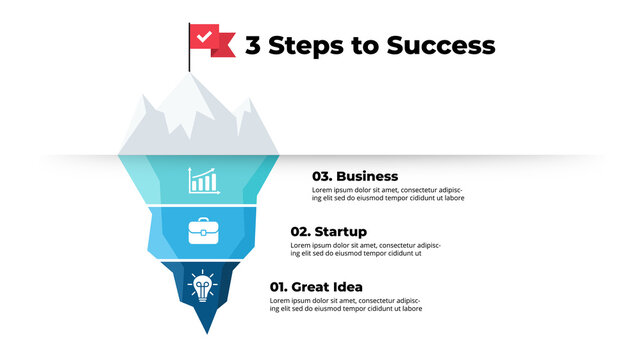 3 Steps to Success

03. Business
Lorem ipsum dolor sit amet, consectetur adipiscing elit sed do eiusmod tempor cididunt ut labore

02. Startup
Lorem ipsum dolor sit amet, consectetur adipiscing elit sed do eiusmod tempor cididunt ut

01. Great Idea
Lorem ipsum dolor sit amet, consectetur adipiscing elit sed do eiusmod tempor cididunt ut labore